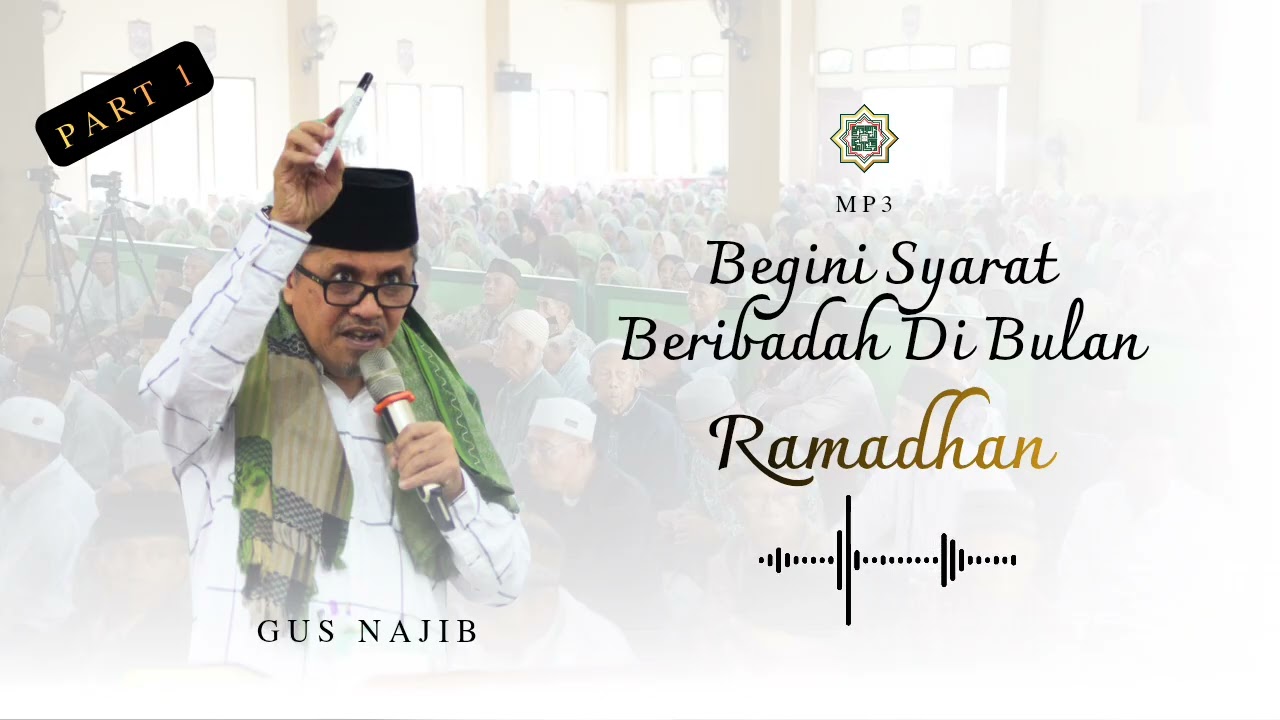 PART 1

MP3

Begini Syarat Beribadah Di Bulan Ramadhan

GUS NAJIB